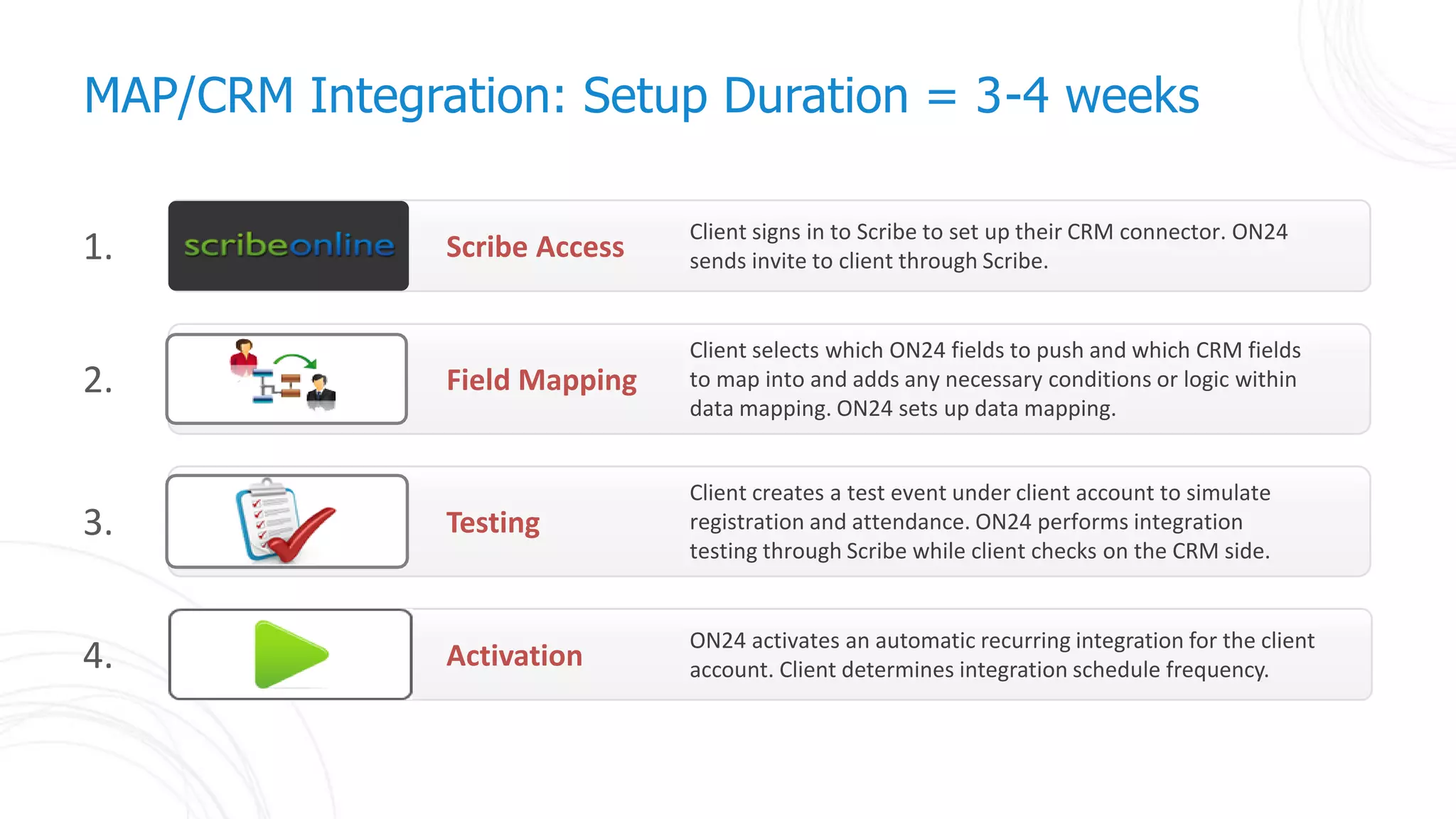 MAP/CRM Integration: Setup Duration = 3-4 weeks

1. scribeonline Scribe Access Client signs in to Scribe to set up their CRM connector. ON24 sends invite to client through Scribe.

2. Field Mapping Client selects which ON24 fields to push and which CRM fields to map into and adds any necessary conditions or logic within data mapping. ON24 sets up data mapping.

3. Testing Client creates a test event under client account to simulate registration and attendance. ON24 performs integration testing through Scribe while client checks on the CRM side.

4. Activation ON24 activates an automatic recurring integration for the client account. Client determines integration schedule frequency.